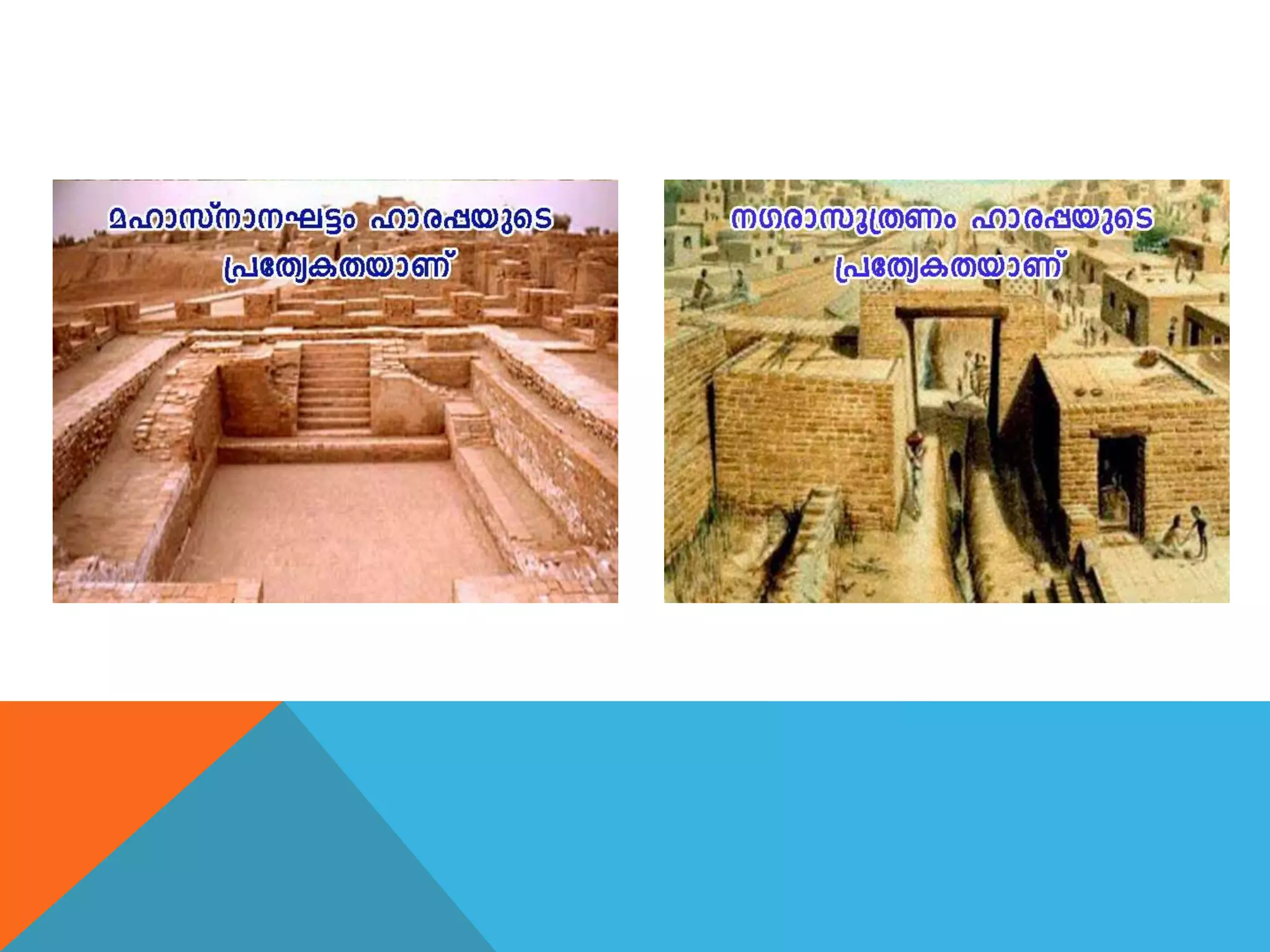 മഹാസ്നാനഘട്ടം ഹാരപ്പയുടെ പ്രത്യേകതയാണ്

നഗരാസൂത്രണം ഹാരപ്പയുടെ പ്രത്യേകതയാണ്